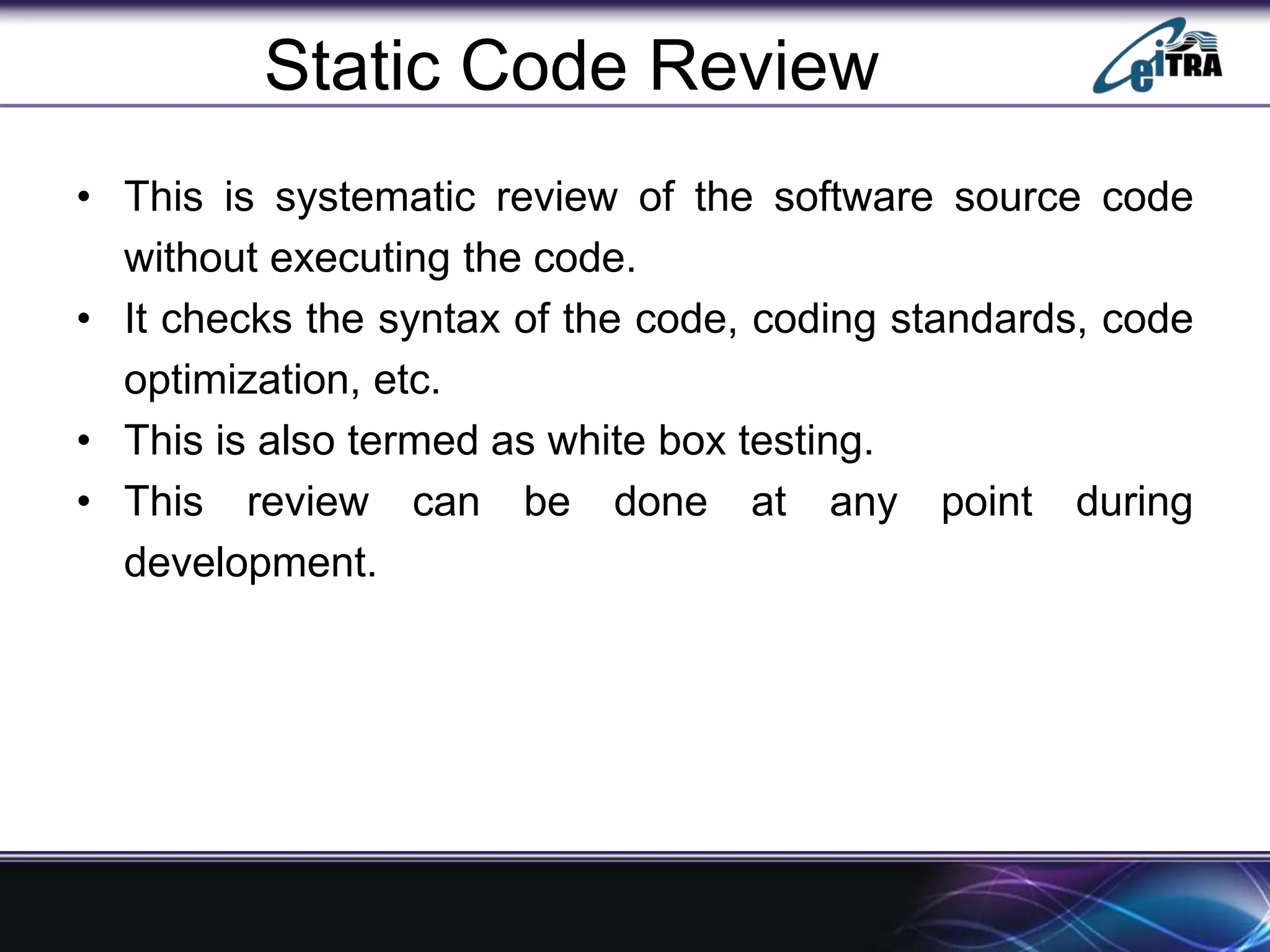 Static Code Review

eiTRA

• This is systematic review of the software source code without executing the code.
• It checks the syntax of the code, coding standards, code optimization, etc.
• This is also termed as white box testing.
• This review can be done at any point during development.